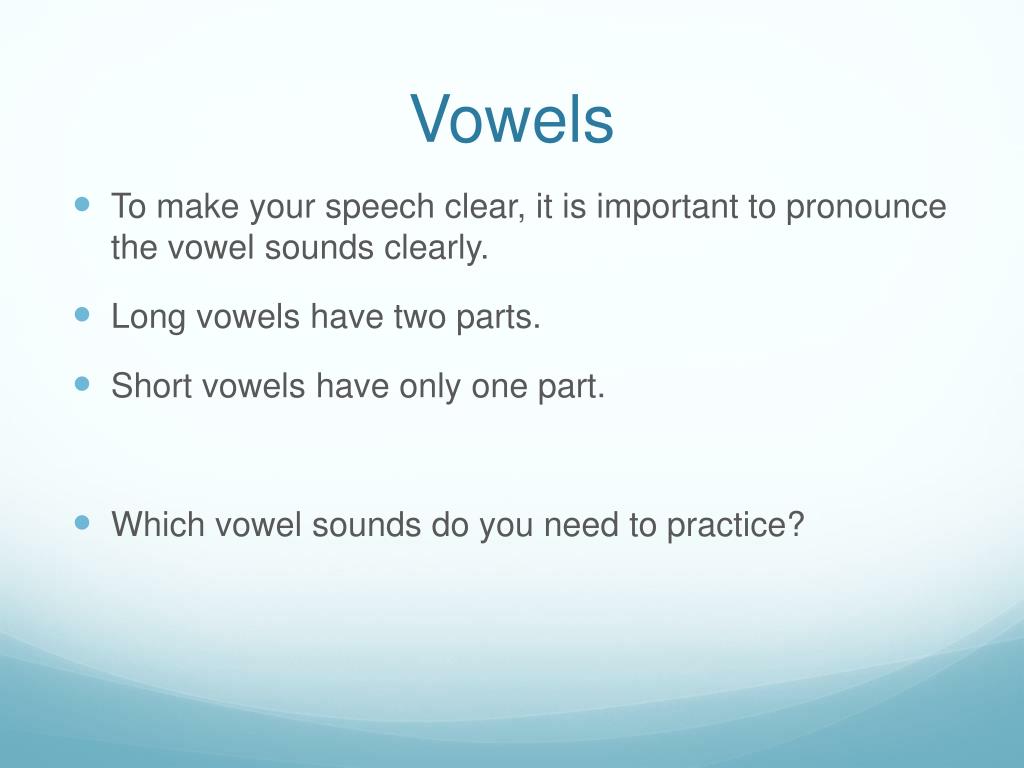 Vowels

- To make your speech clear, it is important to pronounce the vowel sounds clearly.
- Long vowels have two parts.
- Short vowels have only one part.

- Which vowel sounds do you need to practice?